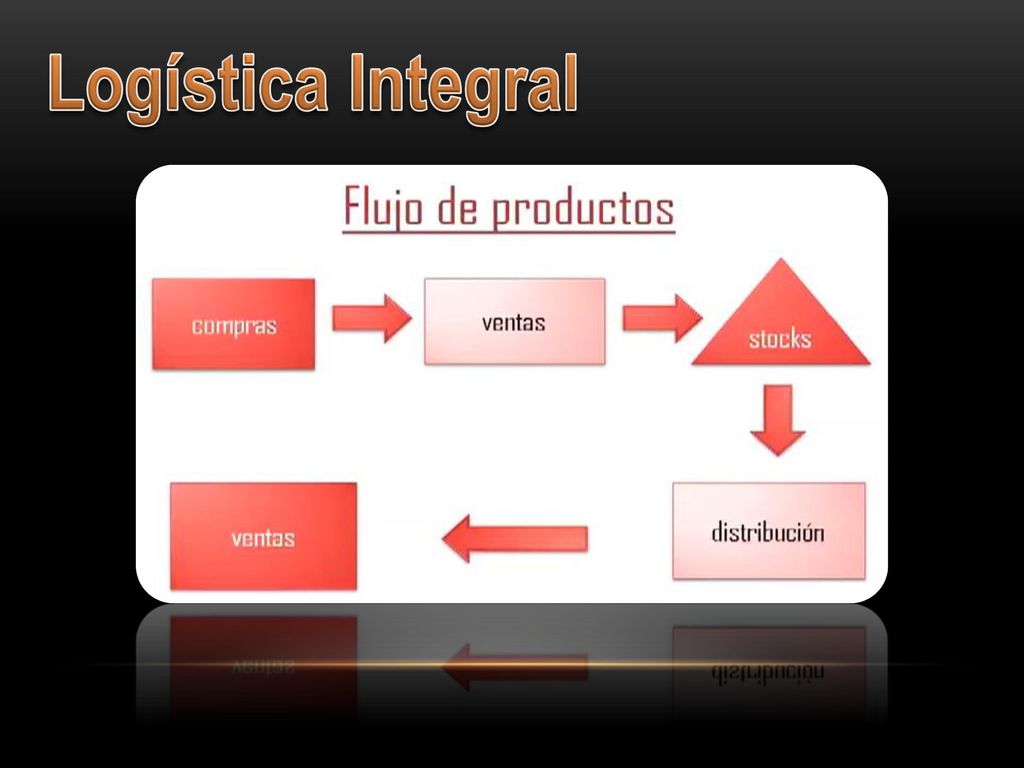 Logística Integral

Flujo de productos

compras

ventas

stocks

distribución

ventas